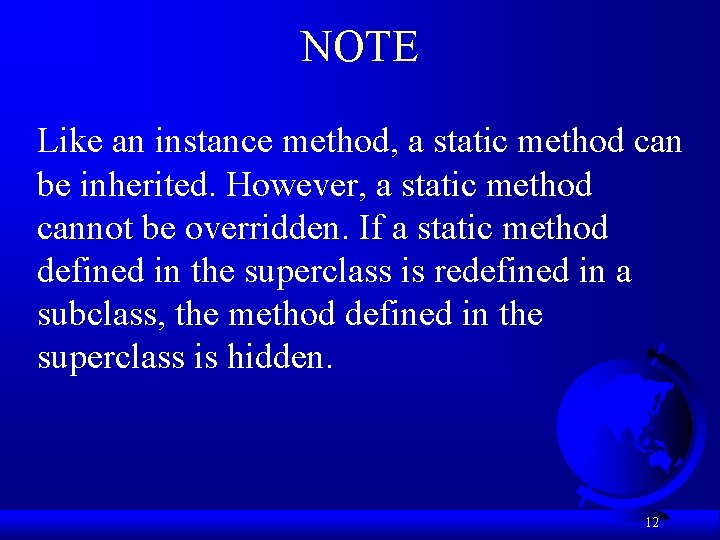 NOTE

Like an instance method, a static method can be inherited. However, a static method cannot be overridden. If a static method defined in the superclass is redefined in a subclass, the method defined in the superclass is hidden.

12